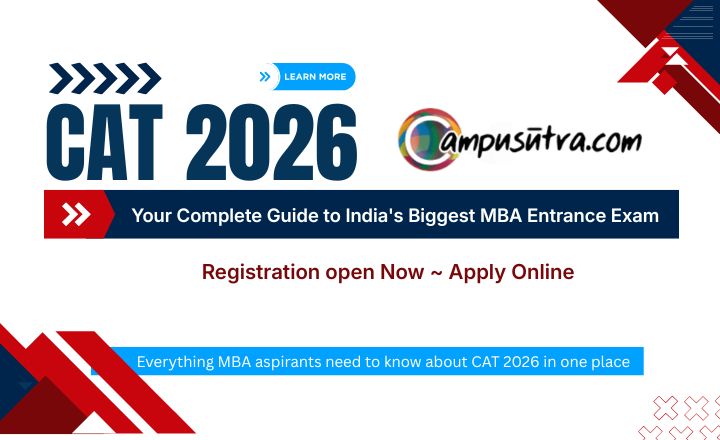 LEARN MORE

CAT 2026

Campusūtra.com

Your Complete Guide to India's Biggest MBA Entrance Exam

Registration open Now ~ Apply Online

Everything MBA aspirants need to know about CAT 2026 in one place